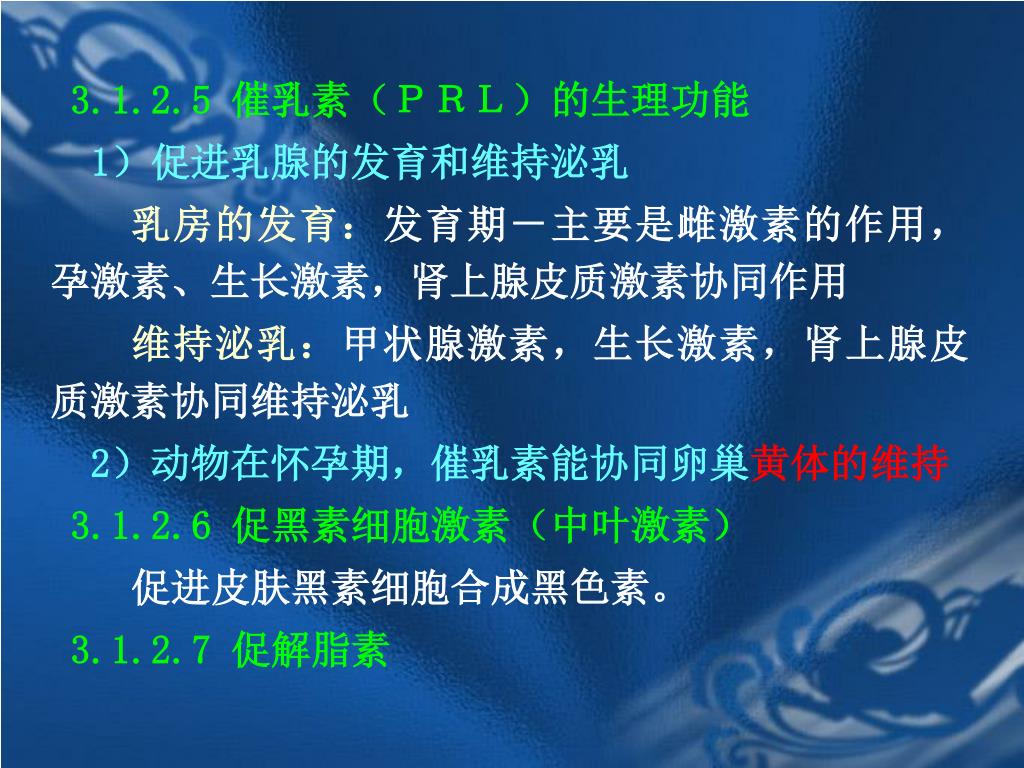 3.1.2.5 催乳素（ＰＲＬ）的生理功能

1）促进乳腺的发育和维持泌乳

乳房的发育：发育期－主要是雌激素的作用，孕激素、生长激素，肾上腺皮质激素协同作用

维持泌乳：甲状腺激素，生长激素，肾上腺皮质激素协同维持泌乳

2）动物在怀孕期，催乳素能协同卵巢黄体的维持

3.1.2.6 促黑素细胞激素（中叶激素）

促进皮肤黑素细胞合成黑色素。

3.1.2.7 促解脂素